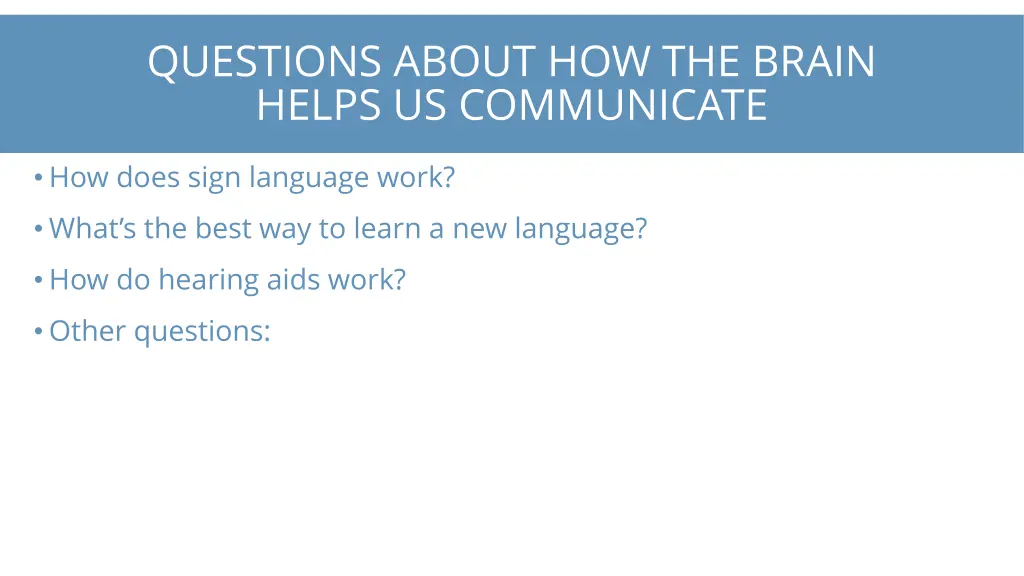 QUESTIONS ABOUT HOW THE BRAIN HELPS US COMMUNICATE

• How does sign language work?
• What’s the best way to learn a new language?
• How do hearing aids work?
• Other questions: